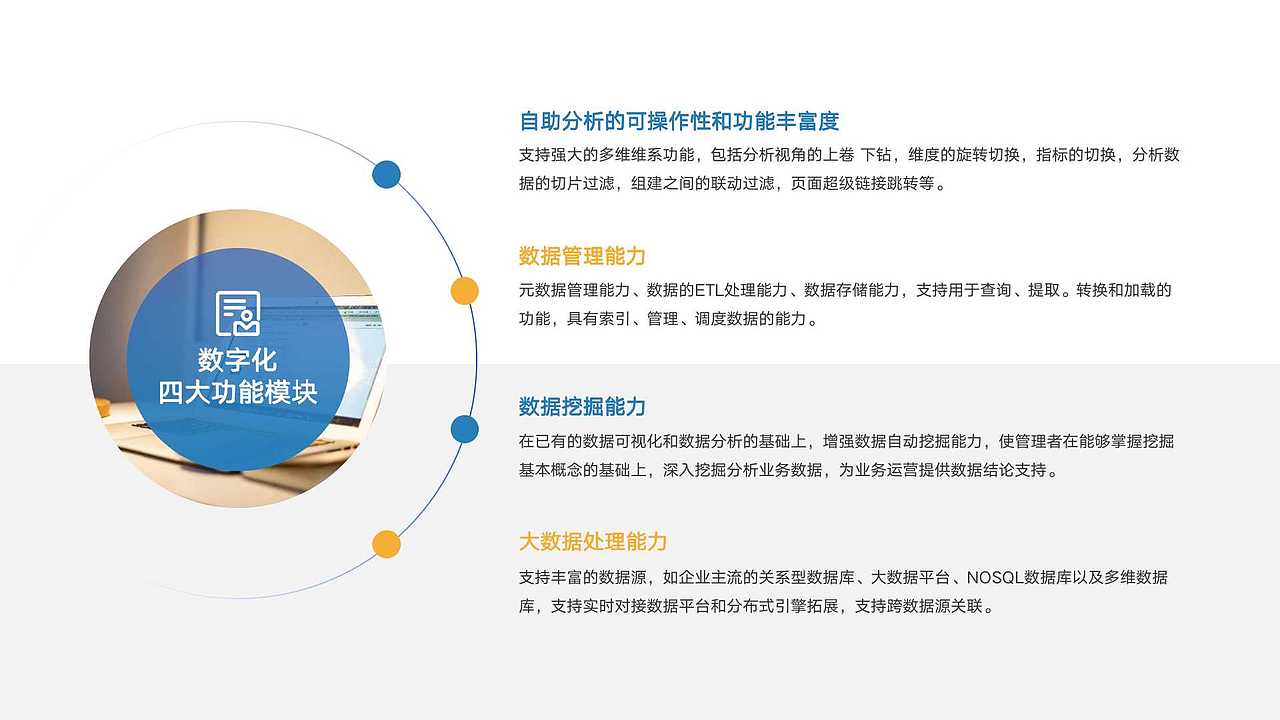 数字化
四大功能模块

自助分析的可操作性和功能丰富度

支持强大的多维维系功能，包括分析视角的上卷 下钻，维度的旋转切换，指标的切换，分析数据的切片过滤，组建之间的联动过滤，页面超级链接跳转等。

数据管理能力

元数据管理能力、数据的ETL处理能力、数据存储能力，支持用于查询、提取。转换和加载的功能，具有索引、管理、调度数据的能力。

数据挖掘能力

在已有的数据可视化和数据分析的基础上，增强数据自动挖掘能力，使管理者在能够掌握挖掘基本概念的基础上，深入挖掘分析业务数据，为业务运营提供数据结论支持。

大数据处理能力

支持丰富的数据源，如企业主流的关系型数据库、大数据平台、NOSQL数据库以及多维数据库，支持实时对接数据平台和分布式引擎拓展，支持跨数据源关联。